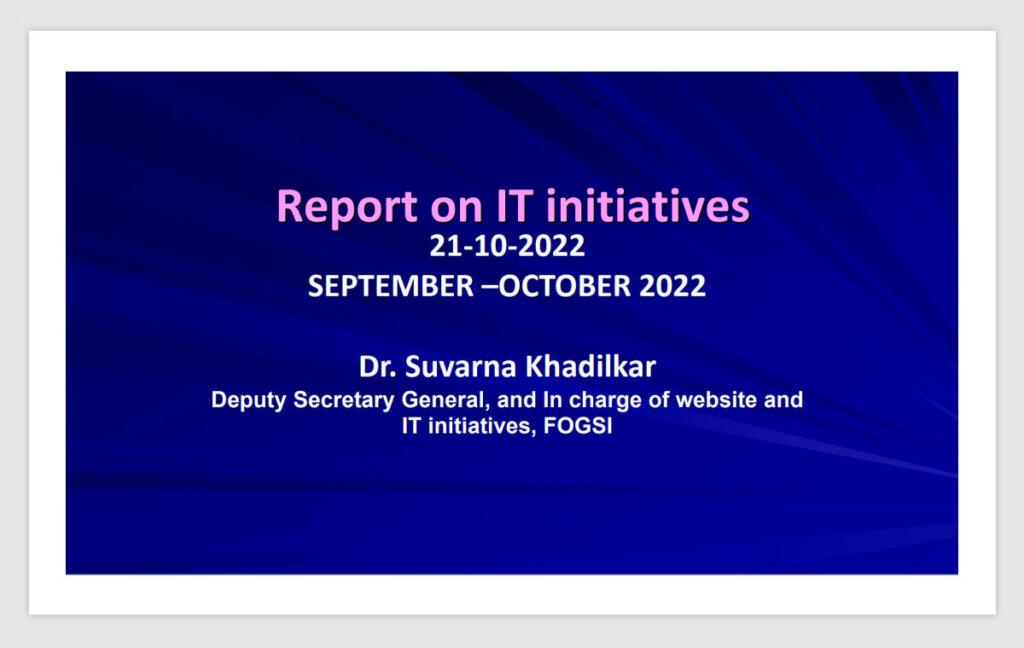 Report on IT initiatives
21-10-2022
SEPTEMBER –OCTOBER 2022

Dr. Suvarna Khadilkar
Deputy Secretary General, and In charge of website and IT initiatives, FOGSI